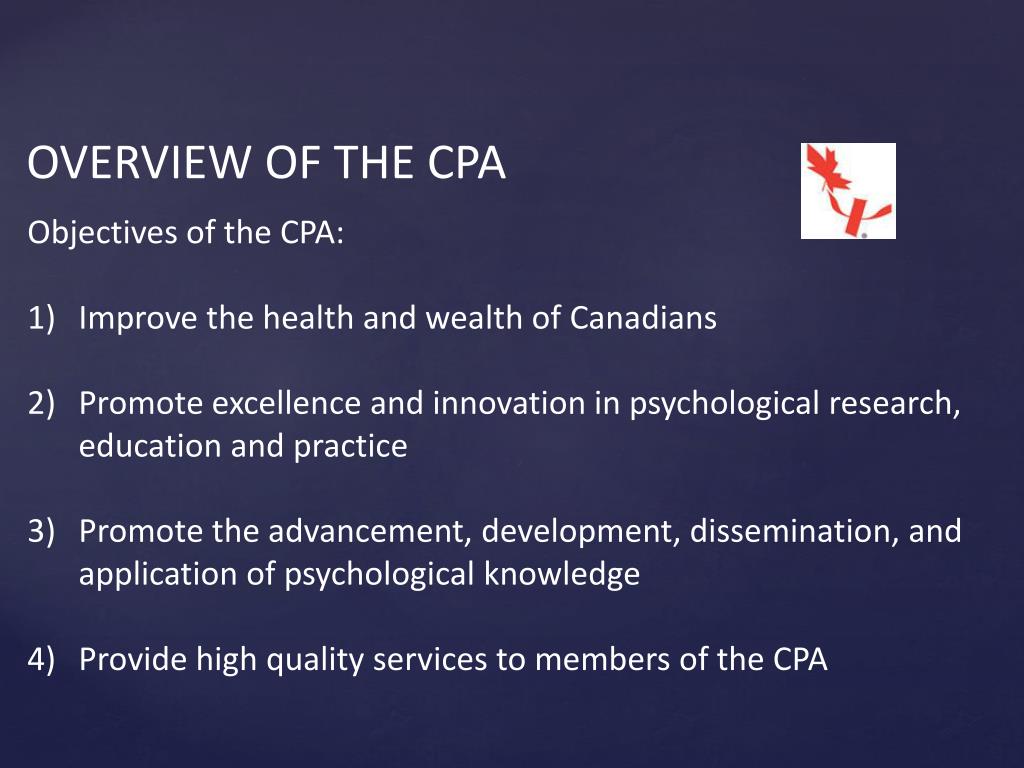 OVERVIEW OF THE CPA

Objectives of the CPA:

1) Improve the health and wealth of Canadians

2) Promote excellence and innovation in psychological research, education and practice

3) Promote the advancement, development, dissemination, and application of psychological knowledge

4) Provide high quality services to members of the CPA